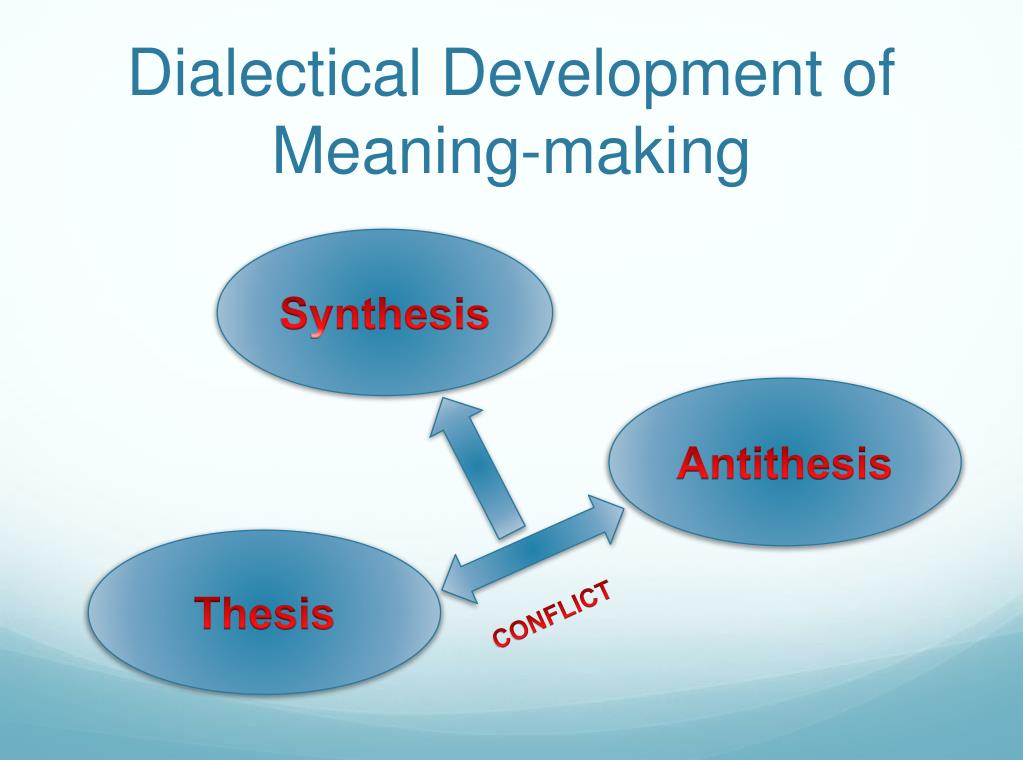 Dialectical Development of Meaning-making

Synthesis

Antithesis

Thesis

CONFLICT